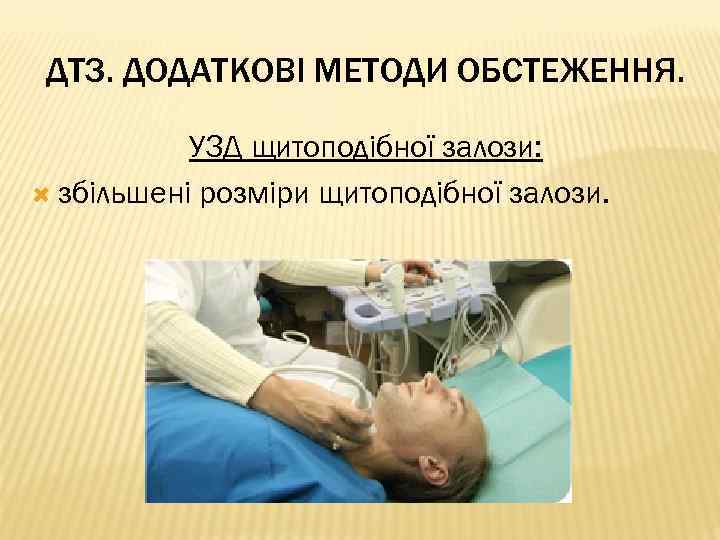 ДТЗ. ДОДАТКОВІ МЕТОДИ ОБСТЕЖЕННЯ.

УЗД щитоподібної залози:

збільшені розміри щитоподібної залози.